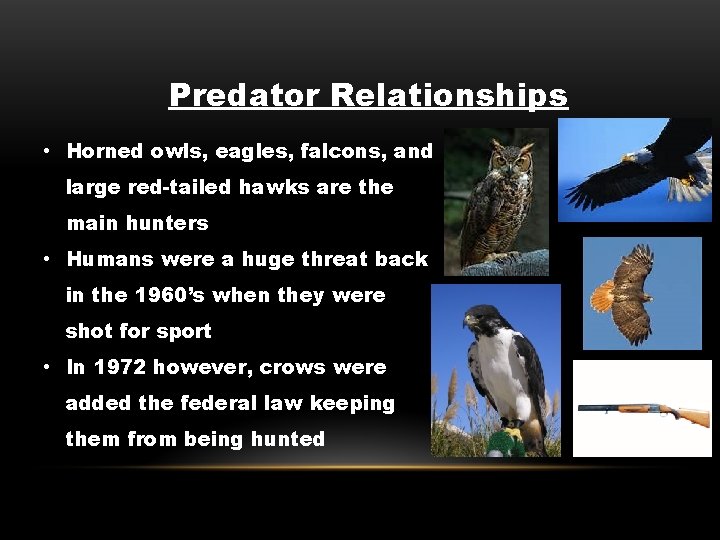 Predator Relationships

• Horned owls, eagles, falcons, and large red-tailed hawks are the main hunters
• Humans were a huge threat back in the 1960's when they were shot for sport
• In 1972 however, crows were added the federal law keeping them from being hunted